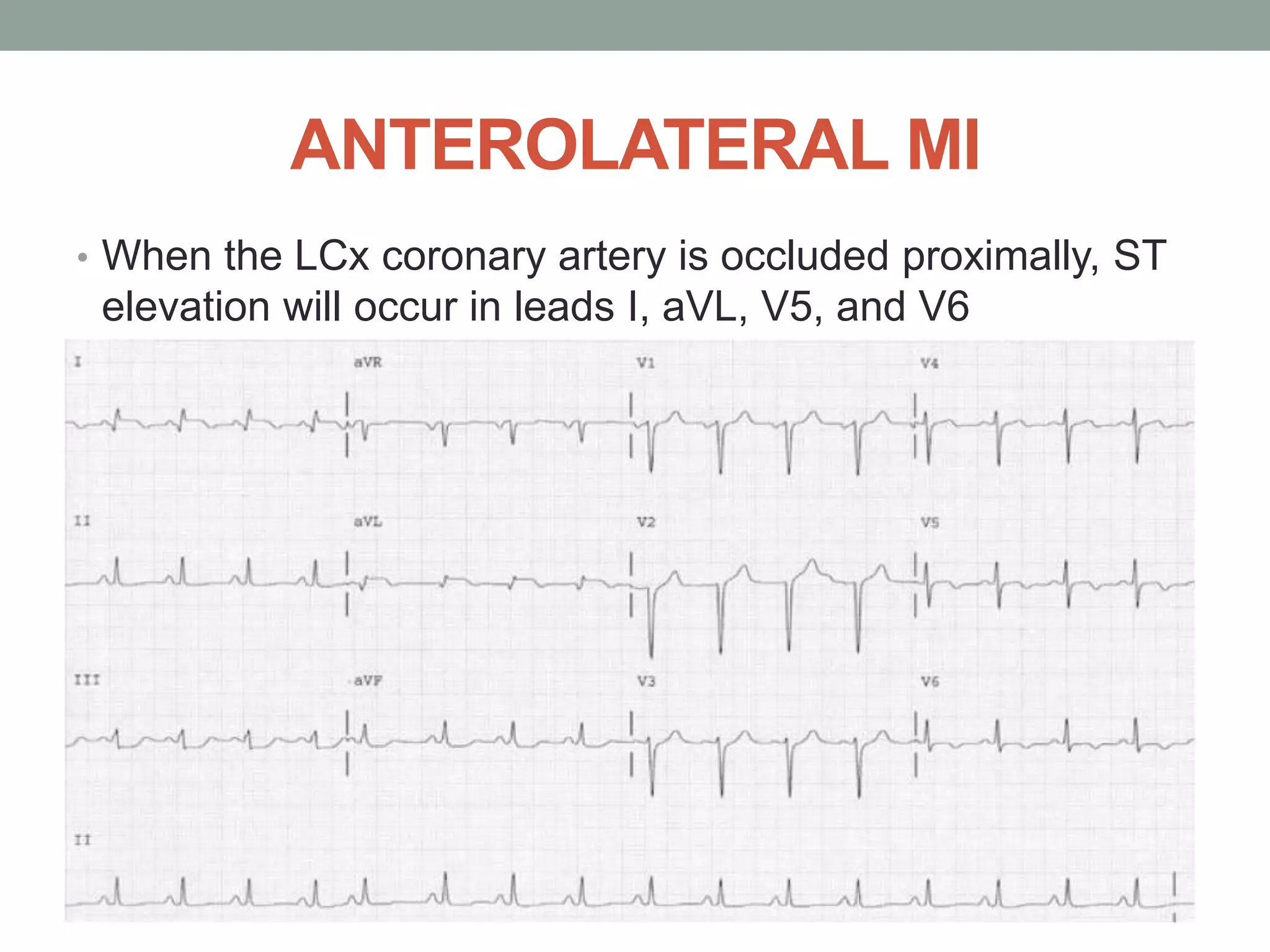 ANTEROLATERAL MI

• When the LCx coronary artery is occluded proximally, ST elevation will occur in leads I, aVL, V5, and V6

I

aVR

V1

V4

II

aVL

V2

V5

III

aVF

V3

V6

II